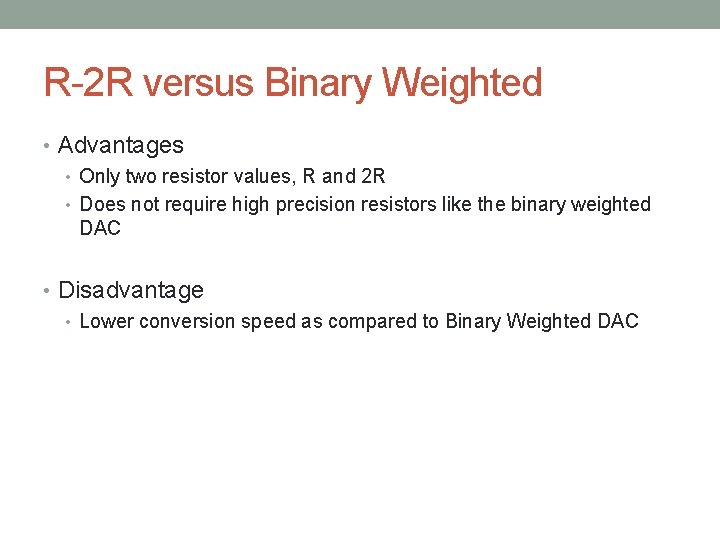 R-2R versus Binary Weighted

• Advantages
  • Only two resistor values, R and 2R
  • Does not require high precision resistors like the binary weighted DAC

• Disadvantage
  • Lower conversion speed as compared to Binary Weighted DAC